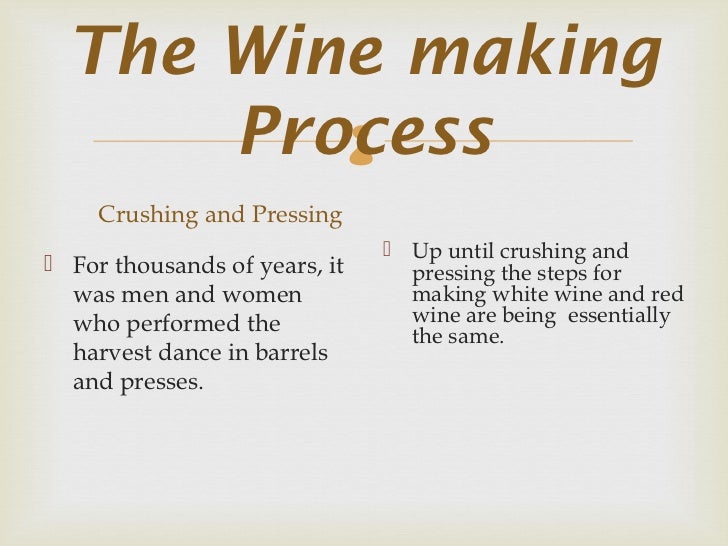 The Wine making Process

Crushing and Pressing

For thousands of years, it was men and women who performed the harvest dance in barrels and presses.

Up until crushing and pressing the steps for making white wine and red wine are being essentially the same.